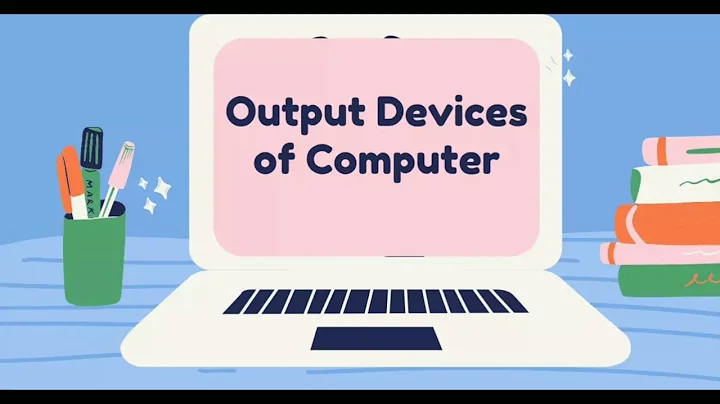 Output Devices of Computer

MARK